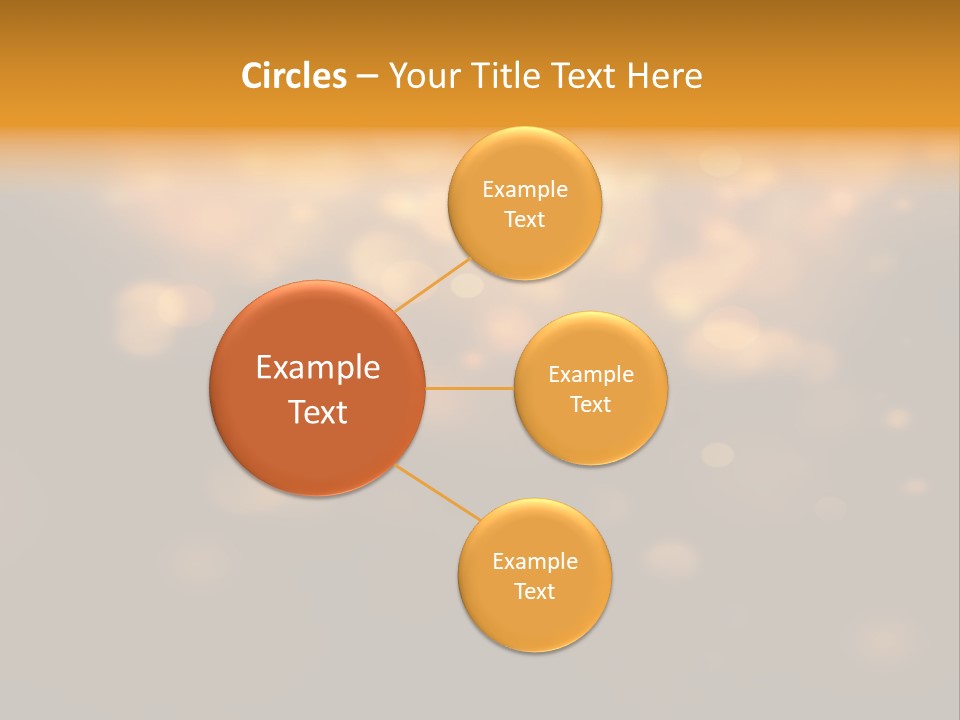 Circles – Your Title Text Here

Example Text

Example Text

Example Text

Example Text